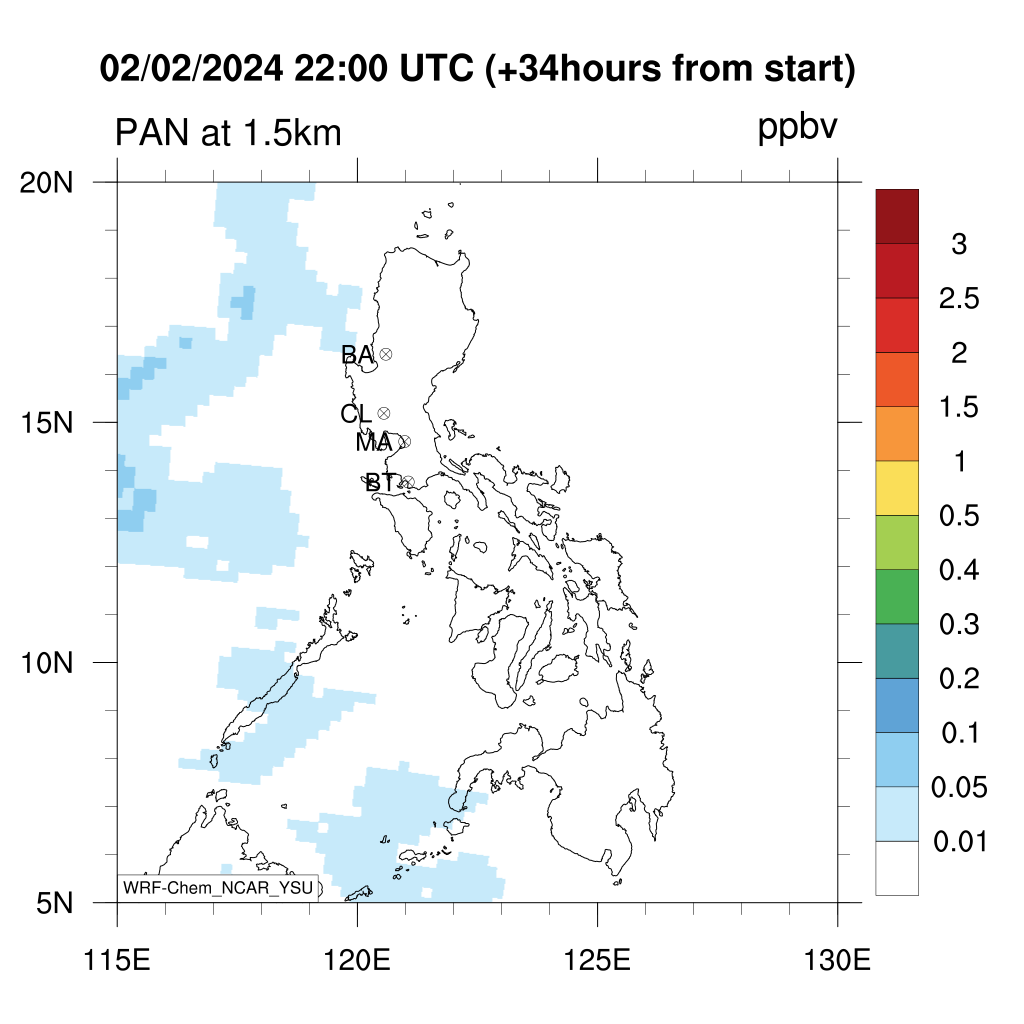 02/02/2024 22:00 UTC (+34hours from start)

PAN at 1.5km

ppbv

20N
15N
10N
5N

BA
CL
MA
BT

WRF-Chem_NCAR_YSU

115E
120E
125E
130E

3
2.5
2
1.5
1
0.5
0.4
0.3
0.2
0.1
0.05
0.01